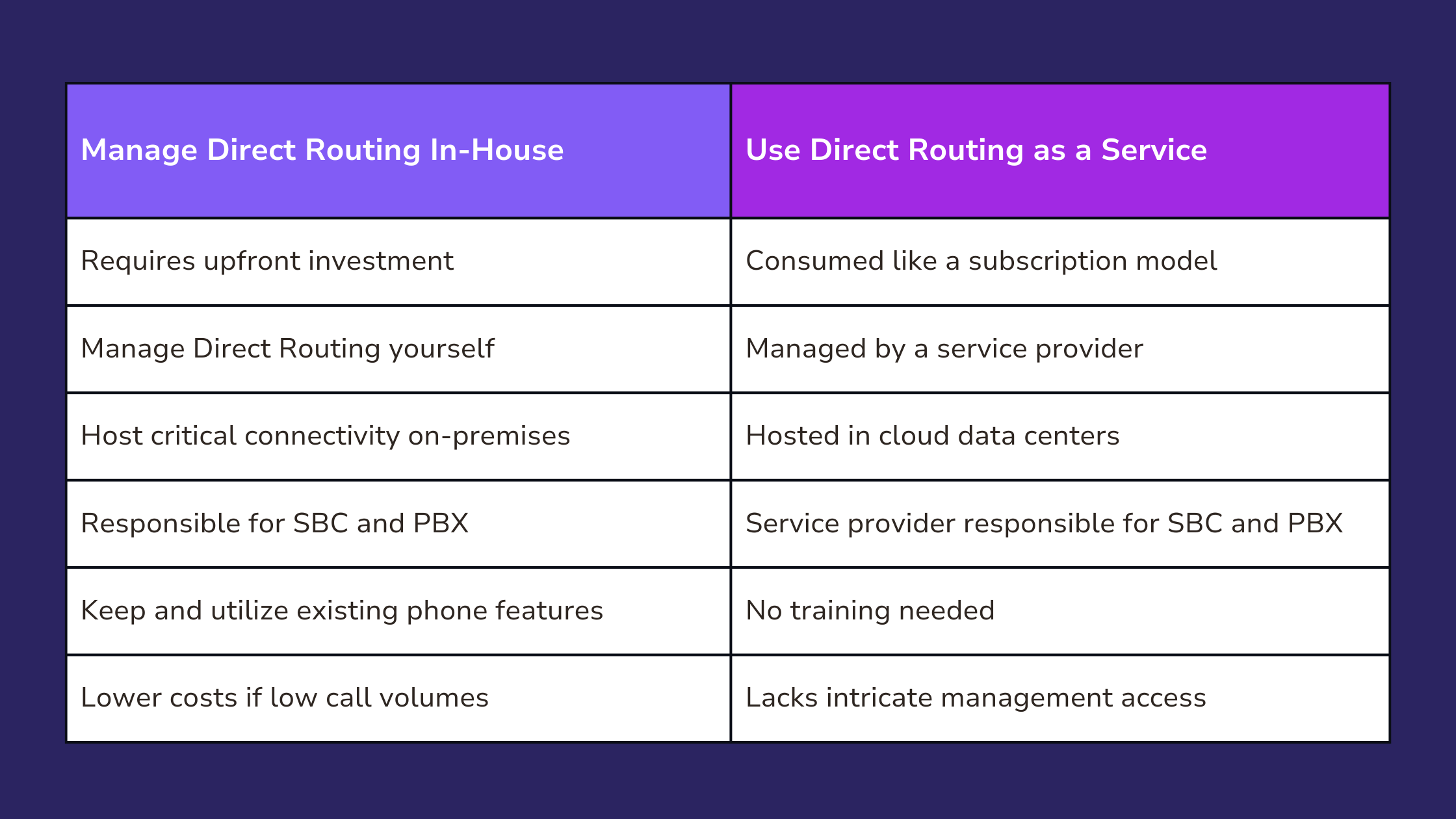 | Manage Direct Routing In-House | Use Direct Routing as a Service |
|---|---|
| Requires upfront investment | Consumed like a subscription model |
| Manage Direct Routing yourself | Managed by a service provider |
| Host critical connectivity on-premises | Hosted in cloud data centers |
| Responsible for SBC and PBX | Service provider responsible for SBC and PBX |
| Keep and utilize existing phone features | No training needed |
| Lower costs if low call volumes | Lacks intricate management access |